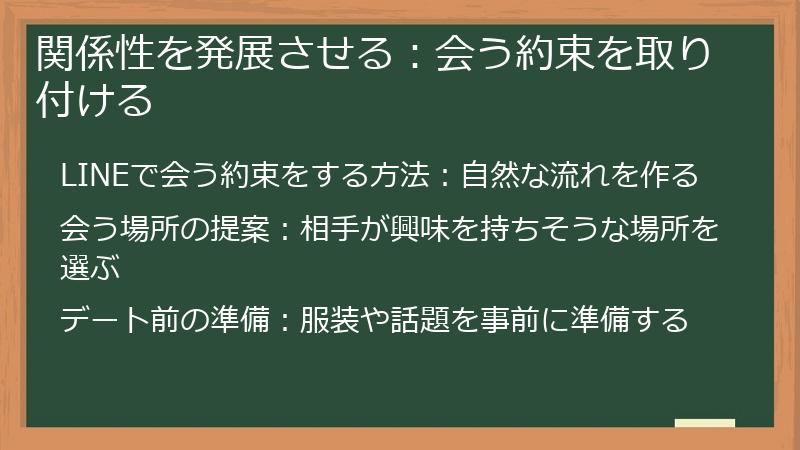 関係性を発展させる：会う約束を取り付ける

LINEで会う約束をする方法：自然な流れを作る

会う場所の提案：相手が興味を持ちそうな場所を選ぶ

デート前の準備：服装や話題を事前に準備する